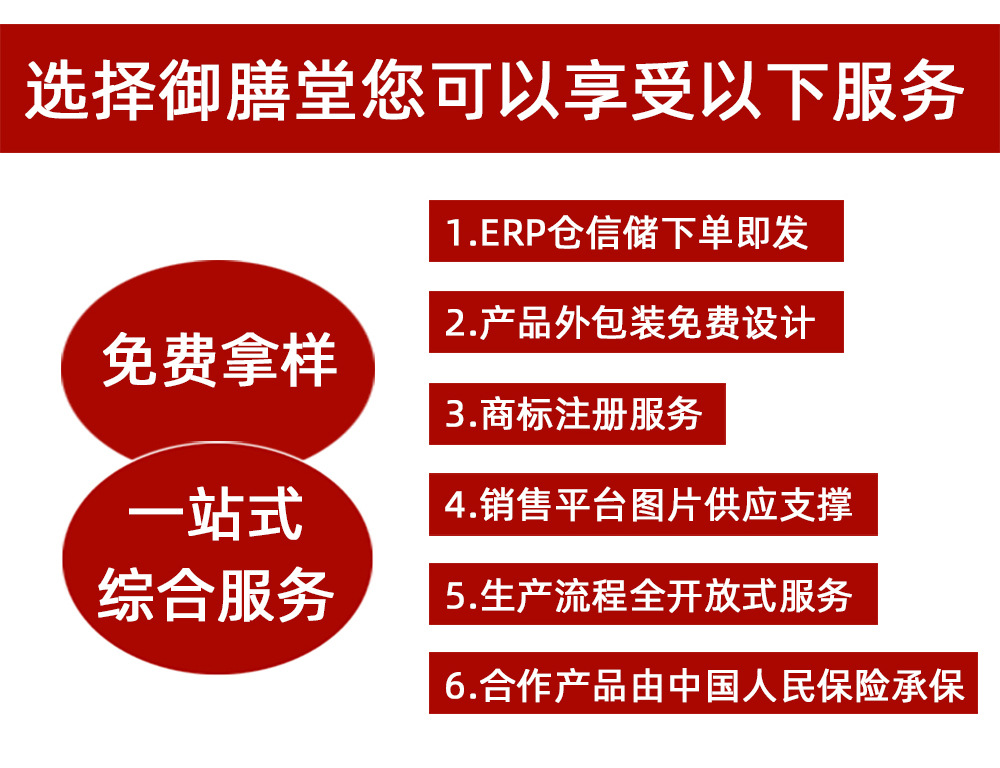 选择御膳堂您可以享受以下服务

免费拿样

一站式
综合服务

1.ERP仓信储下单即发

2.产品外包装免费设计

3.商标注册服务

4.销售平台图片供应支撑

5.生产流程全开放式服务

6.合作产品由中国人民保险承保